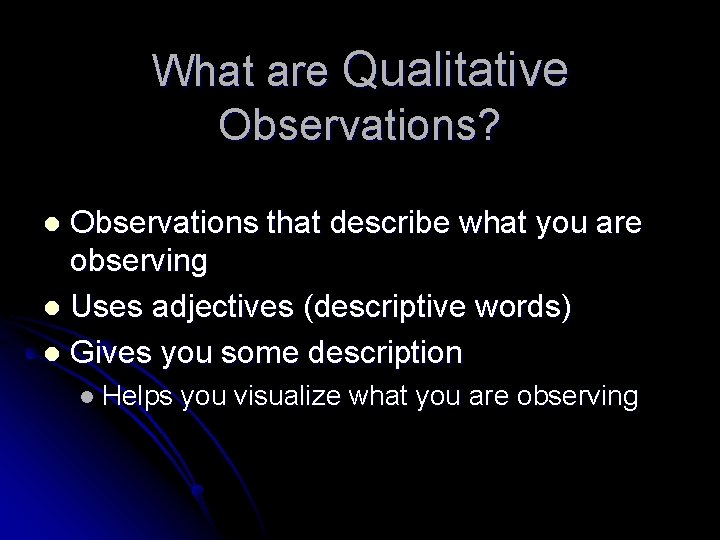 What are Qualitative Observations?

- Observations that describe what you are observing
- Uses adjectives (descriptive words)
- Gives you some description
  - Helps you visualize what you are observing